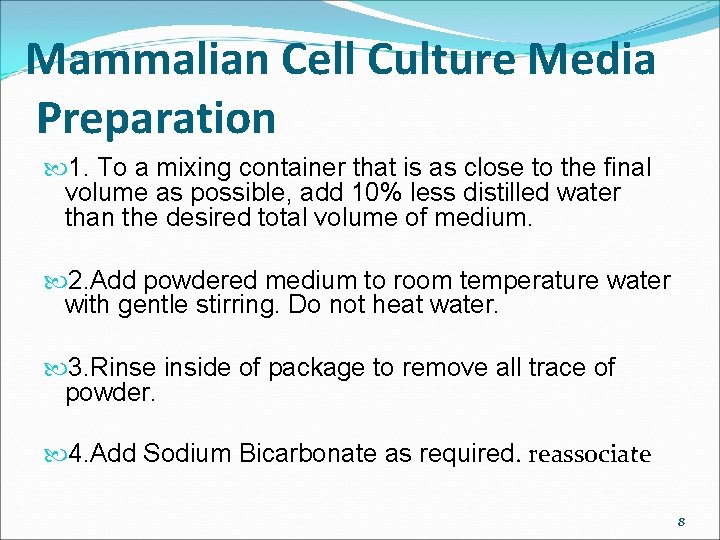 Mammalian Cell Culture Media Preparation

1. To a mixing container that is as close to the final volume as possible, add 10% less distilled water than the desired total volume of medium.

2.Add powdered medium to room temperature water with gentle stirring. Do not heat water.

3.Rinse inside of package to remove all trace of powder.

4.Add Sodium Bicarbonate as required. reassociate

8